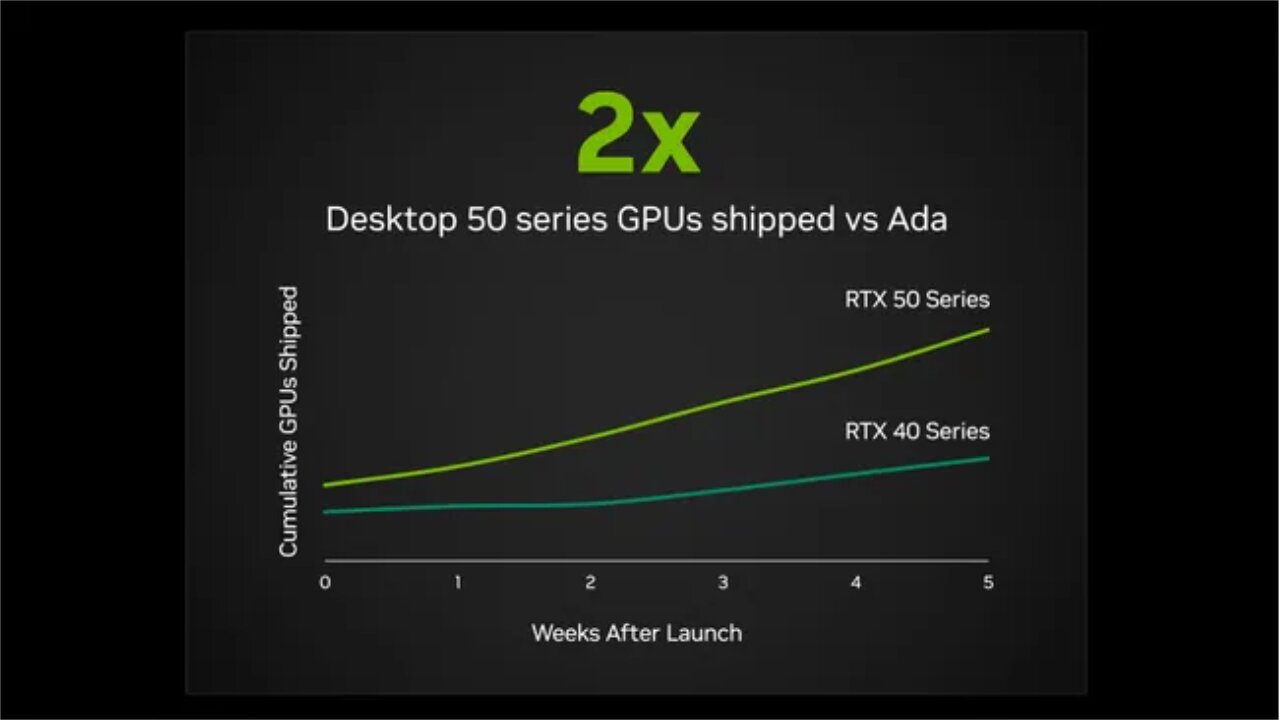 2x

Desktop 50 series GPUs shipped vs Ada

Cumulative GPUs Shipped

RTX 50 Series

RTX 40 Series

0
1
2
3
4
5

Weeks After Launch